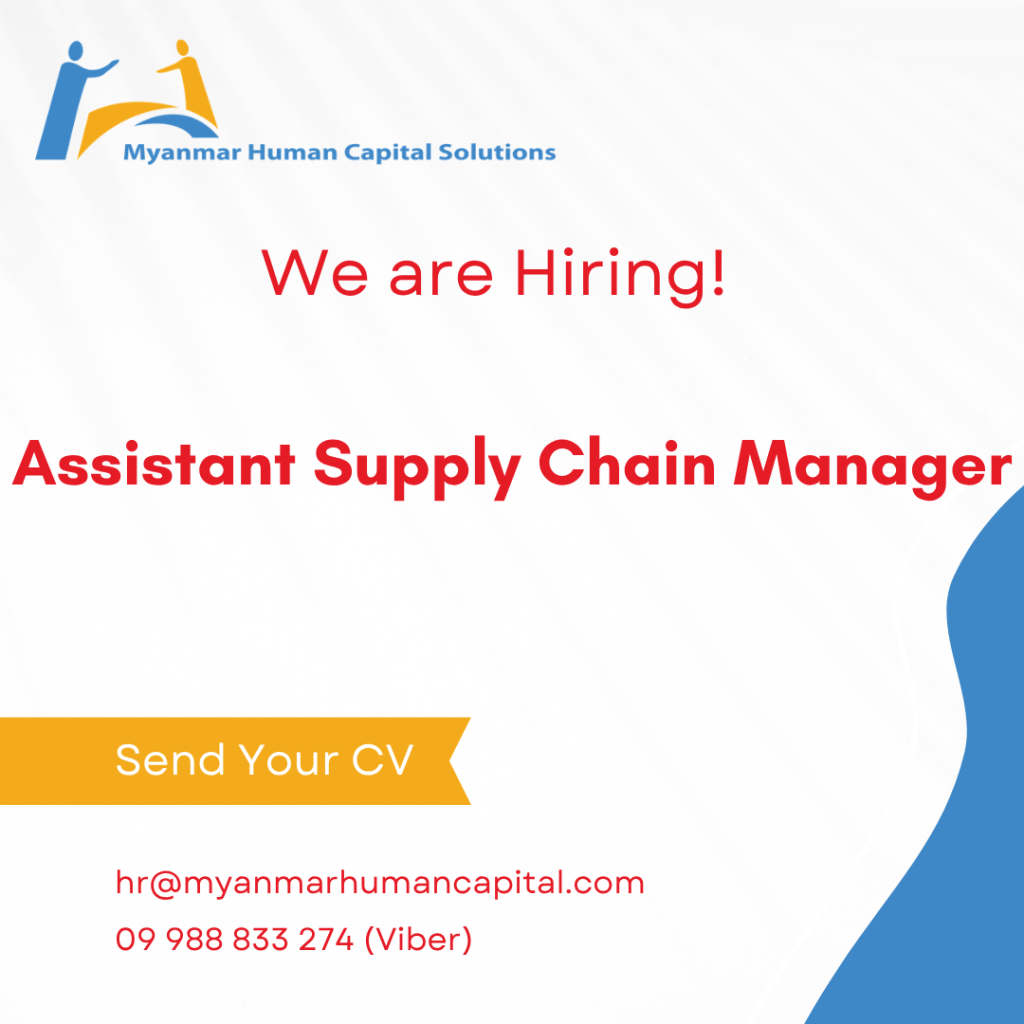 Myanmar Human Capital Solutions

We are Hiring!

Assistant Supply Chain Manager

Send Your CV

hr@myanmarhumancapital.com
09 988 833 274 (Viber)